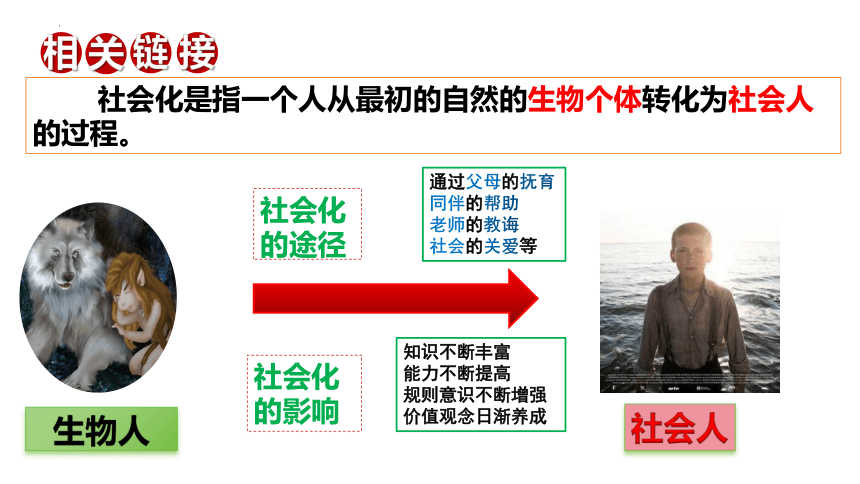 相关链接

社会化是指一个人从最初的自然的生物个体转化为社会人的过程。

社会化的途径

通过父母的抚育
同伴的帮助
老师的教诲
社会的关爱等

社会化的影响

知识不断丰富
能力不断提高
规则意识不断增强
价值观念日渐养成

生物人

社会人